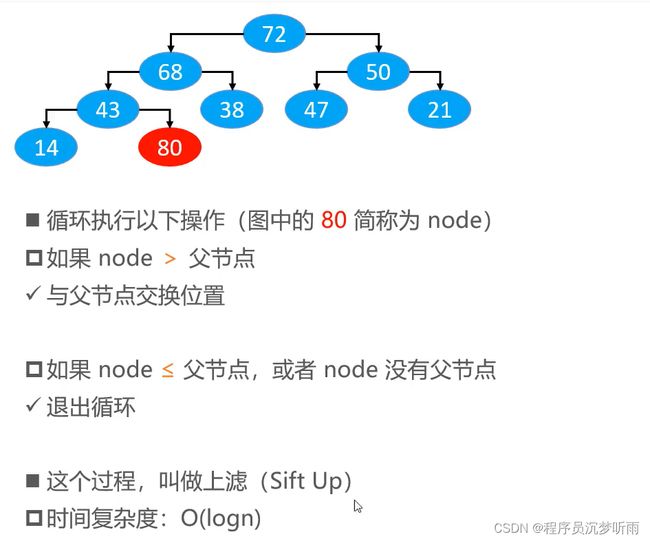 72

68

50

43

38

47

21

14

80

■ 循环执行以下操作（图中的 80 简称为 node）
□ 如果 node > 父节点
✓ 与父节点交换位置

□ 如果 node ≤ 父节点，或者 node 没有父节点
✓ 退出循环

■ 这个过程，叫做上滤（Sift Up）
□ 时间复杂度：O(logn)

CSDN @程序员沉梦听雨